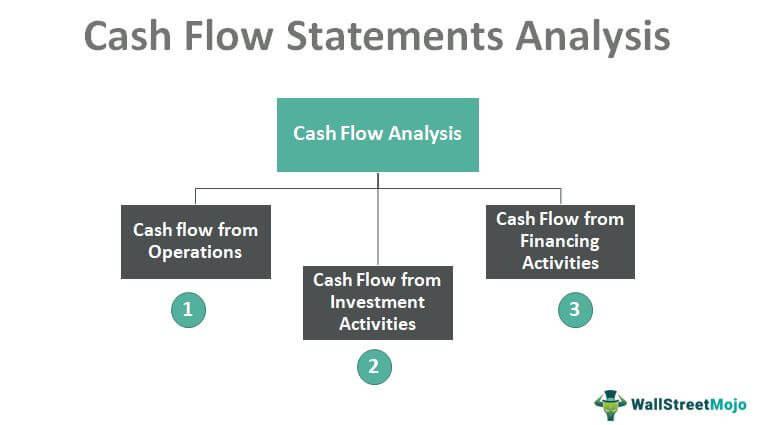 Cash Flow Statements Analysis

Cash Flow Analysis

Cash flow from Operations

1

Cash Flow from Investment Activities

2

Cash Flow from Financing Activities

3

WallStreetMojo